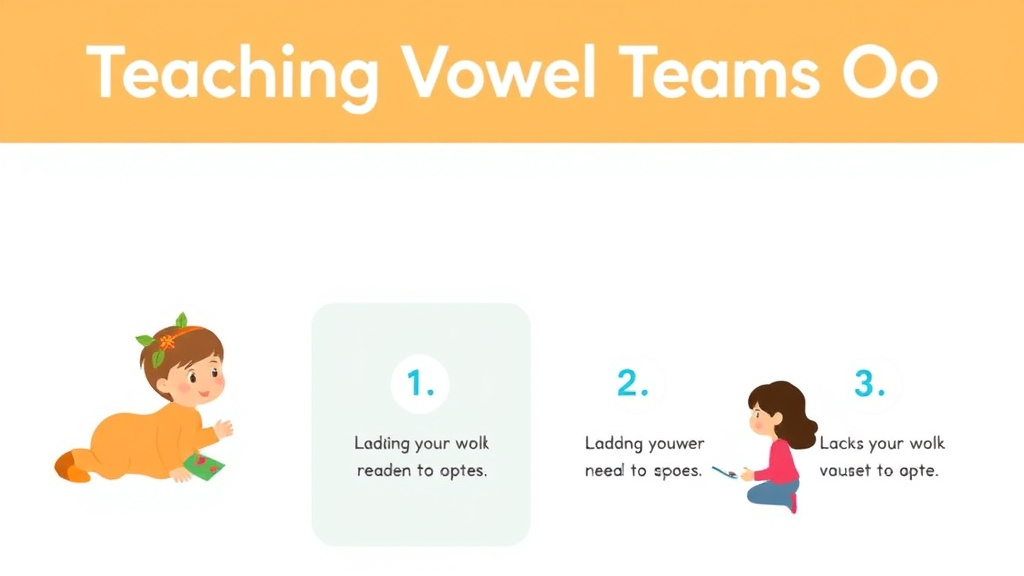 Teaching Vowel Teams Oo

1.

Ladting your wolk readen to optes.

2.

Laddng youwer neeal to spoes.

3.

Lacks your wolk vauset to apte.